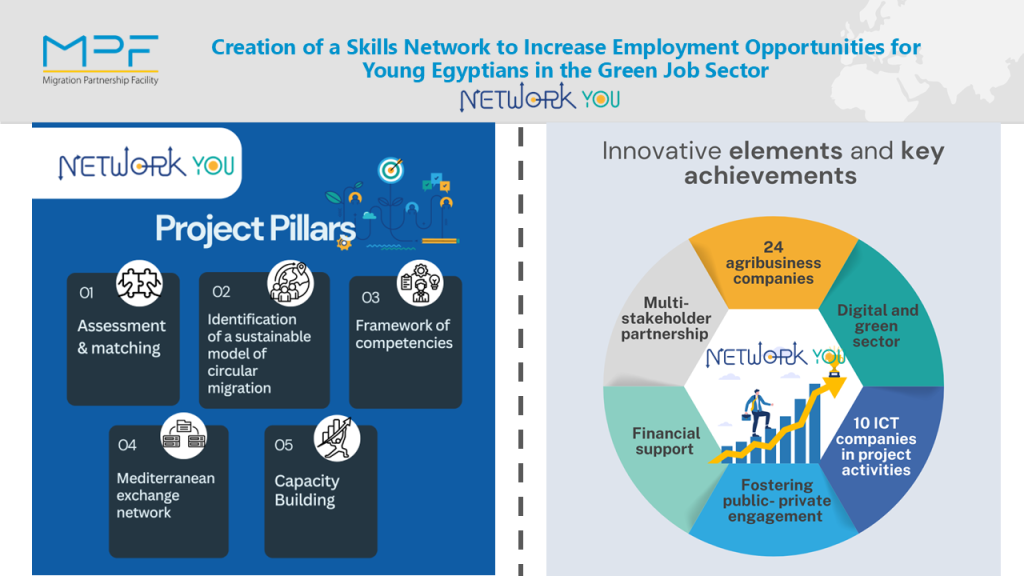 MPF
Migration Partnership Facility

Creation of a Skills Network to Increase Employment Opportunities for Young Egyptians in the Green Job Sector
NETWORK YOU

NETWORK YOU

Project Pillars

01
Assessment & matching

02
Identification of a sustainable model of circular migration

03
Framework of competencies

04
Mediterranean exchange network

05
Capacity Building

Innovative elements and key achievements

24 agribusiness companies

Digital and green sector

10 ICT companies in project activities

Fostering public- private engagement

Financial support

Multi-stakeholder partnership

NETWORK YOU